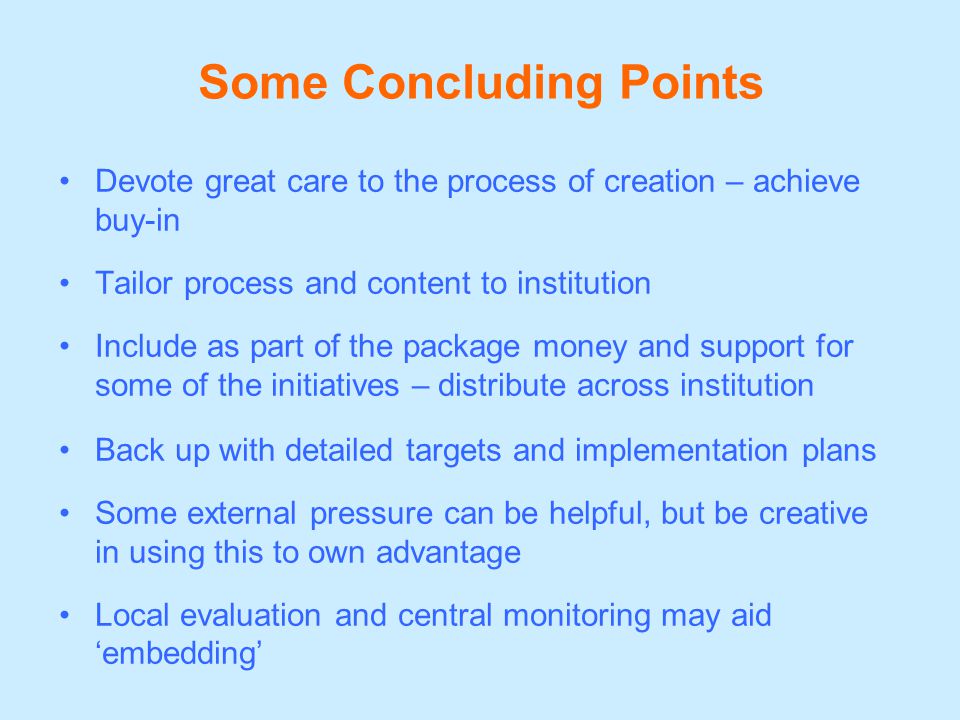 Some Concluding Points

• Devote great care to the process of creation – achieve buy-in

• Tailor process and content to institution

• Include as part of the package money and support for some of the initiatives – distribute across institution

• Back up with detailed targets and implementation plans

• Some external pressure can be helpful, but be creative in using this to own advantage

• Local evaluation and central monitoring may aid ‘embedding’